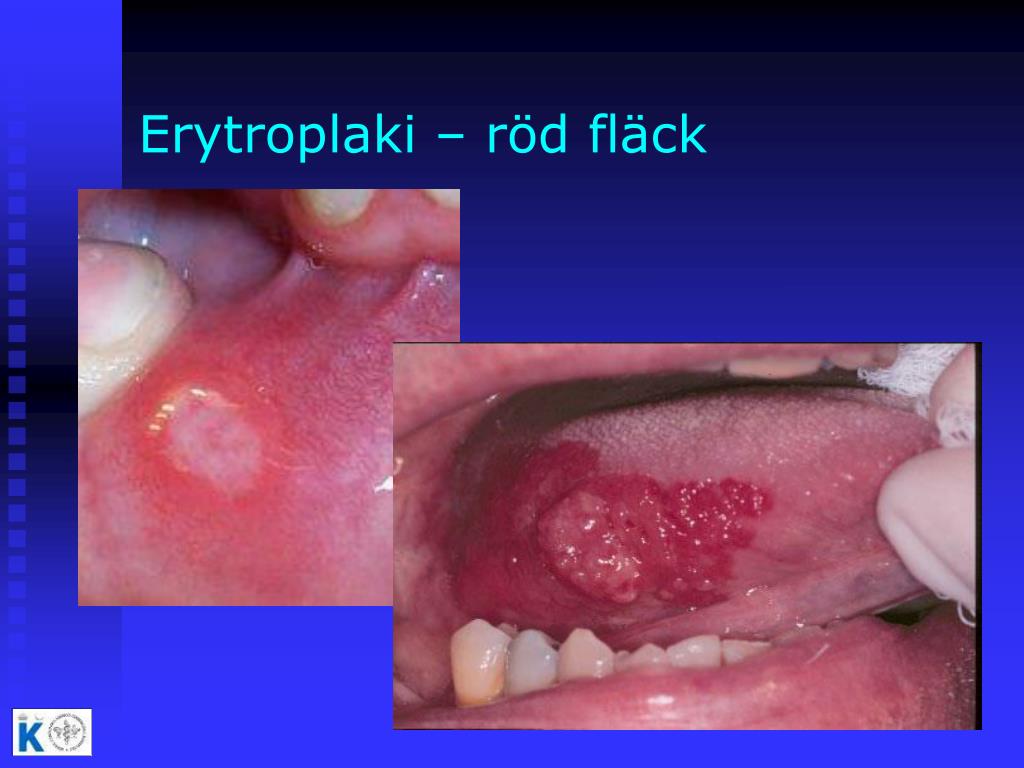 Erytroplaki – röd fläck

K